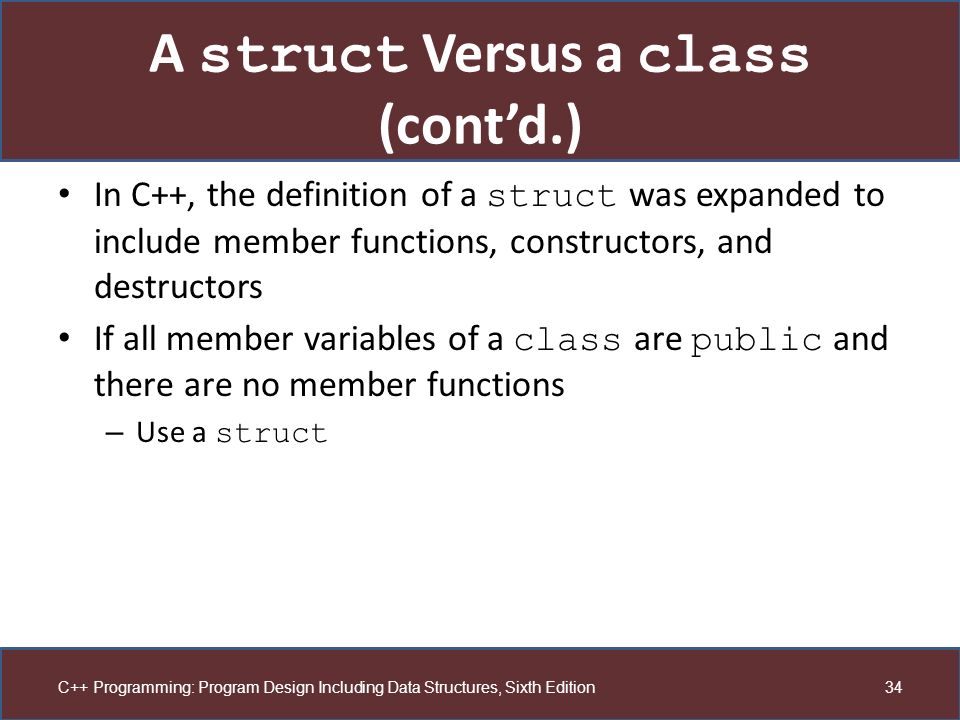 A struct Versus a class (cont’d.)

• In C++, the definition of a struct was expanded to include member functions, constructors, and destructors

• If all member variables of a class are public and there are no member functions

– Use a struct

C++ Programming: Program Design Including Data Structures, Sixth Edition

34